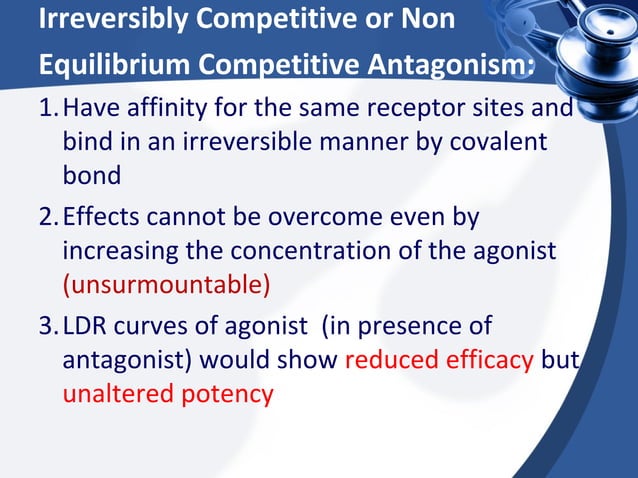 Irreversibly Competitive or Non Equilibrium Competitive Antagonism:

1. Have affinity for the same receptor sites and bind in an irreversible manner by covalent bond

2. Effects cannot be overcome even by increasing the concentration of the agonist (unsurmountable)

3. LDR curves of agonist (in presence of antagonist) would show reduced efficacy but unaltered potency